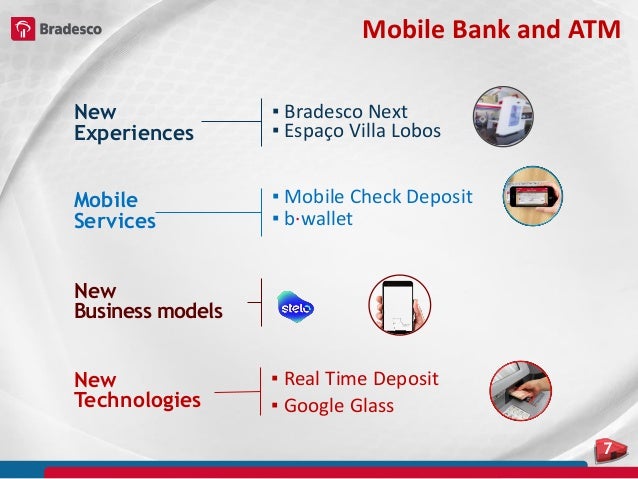 Bradesco

Mobile Bank and ATM

New Experiences

▪ Bradesco Next
▪ Espaço Villa Lobos

Mobile Services

▪ Mobile Check Deposit
▪ b·wallet

New Business models

stelo

New Technologies

▪ Real Time Deposit
▪ Google Glass

7